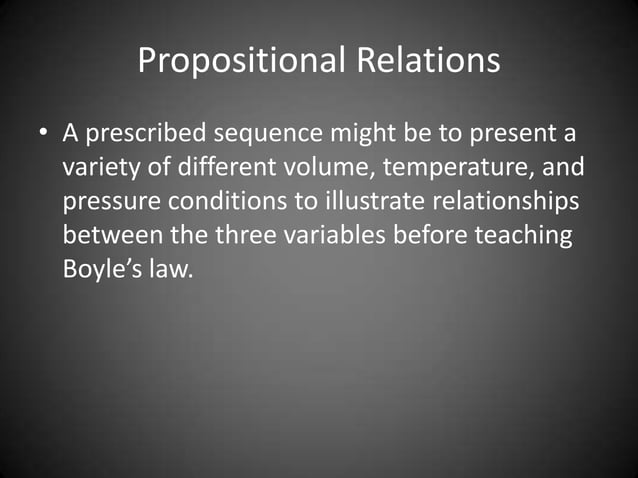 Propositional Relations

• A prescribed sequence might be to present a variety of different volume, temperature, and pressure conditions to illustrate relationships between the three variables before teaching Boyle’s law.